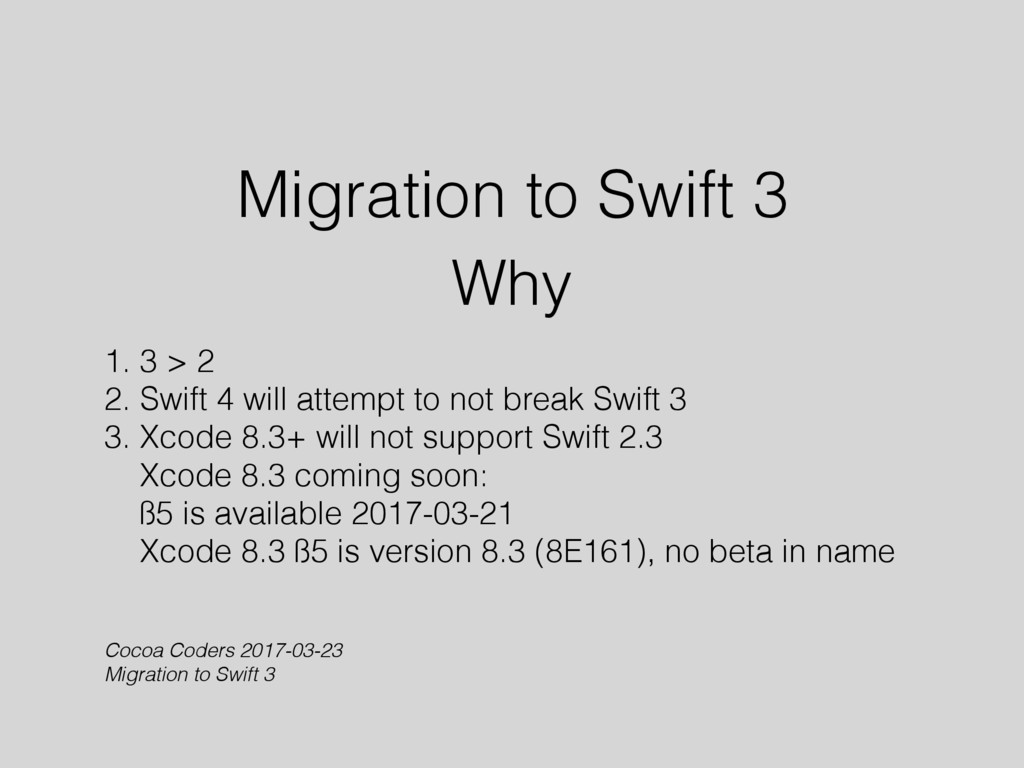 Migration to Swift 3

Why

1. 3 > 2
2. Swift 4 will attempt to not break Swift 3
3. Xcode 8.3+ will not support Swift 2.3
Xcode 8.3 coming soon:
ß5 is available 2017-03-21
Xcode 8.3 ß5 is version 8.3 (8E161), no beta in name

Cocoa Coders 2017-03-23
Migration to Swift 3